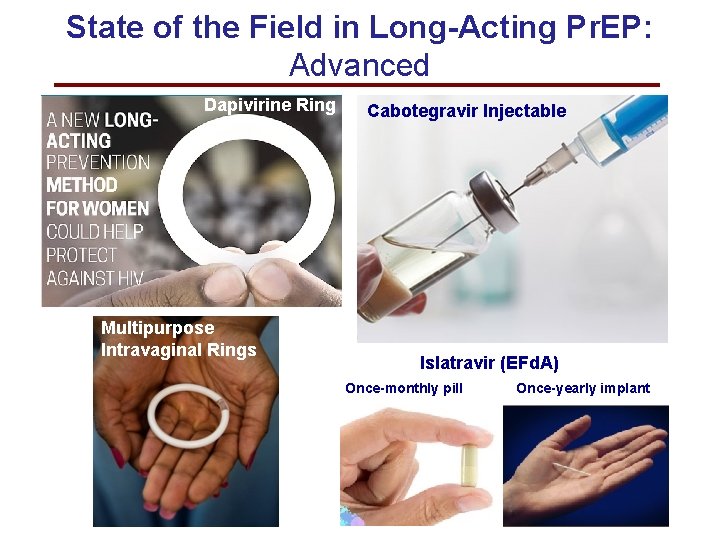 State of the Field in Long-Acting PrEP: Advanced

Dapivirine Ring

A NEW LONG-ACTING PREVENTION METHOD FOR WOMEN COULD HELP PROTECT AGAINST HIV

Cabotegravir Injectable

Multipurpose Intravaginal Rings

Islatravir (EFdA)

Once-monthly pill

Once-yearly implant